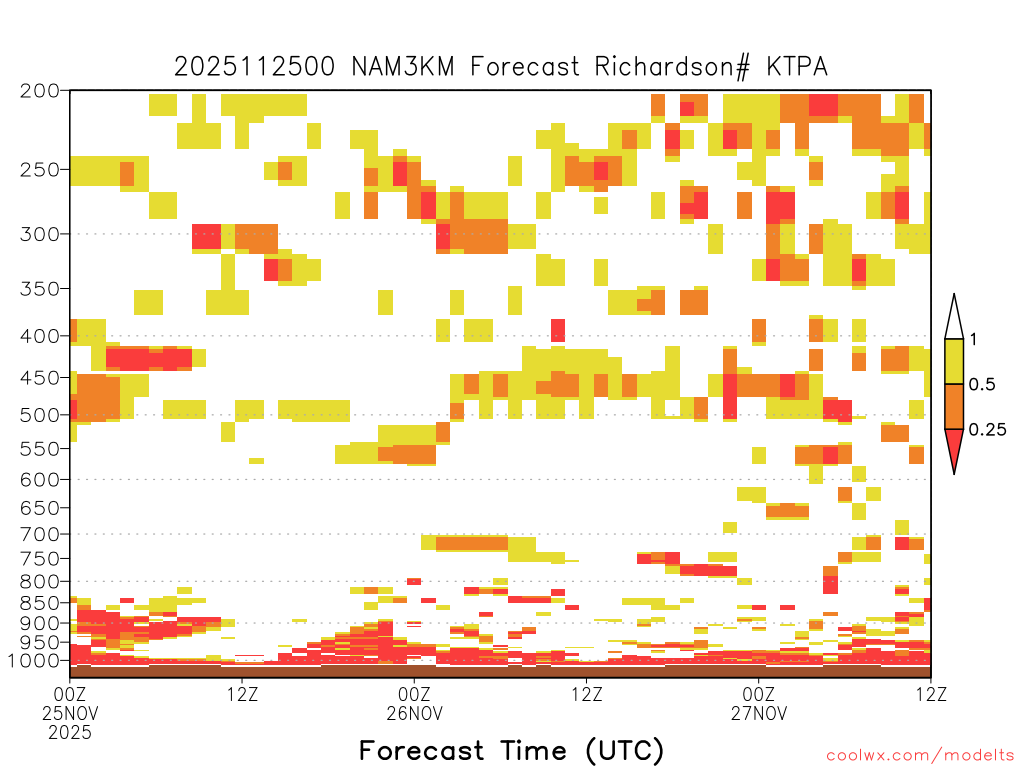 2025112500 NAM3KM Forecast Richardson# KTPA

200
250
300
350
400
450
500
550
600
650
700
750
800
850
900
950
1000

1
0.5
0.25

00Z 25NOV 2025
12Z
00Z 26NOV
12Z
00Z 27NOV
12Z

Forecast Time (UTC)

coolwx.com/modelts